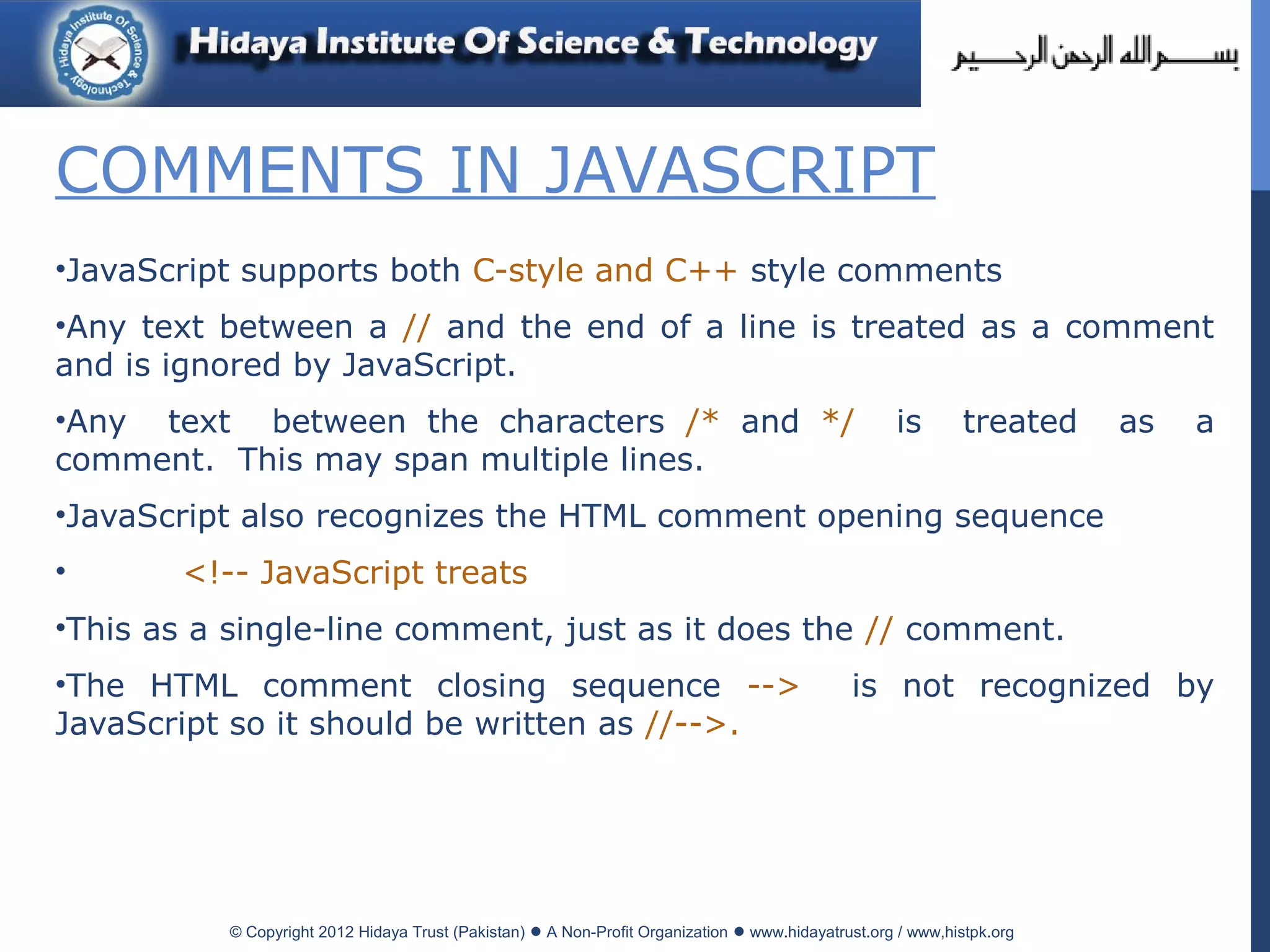 Hidaya Institute Of Science & Technology

Hidaya Institute Of Science & Technology

بسم الله الرحمن الرحيم

COMMENTS IN JAVASCRIPT

•JavaScript supports both C-style and C++ style comments

•Any text between a // and the end of a line is treated as a comment and is ignored by JavaScript.

•Any text between the characters /* and */ is treated as a comment. This may span multiple lines.

•JavaScript also recognizes the HTML comment opening sequence

• <!-- JavaScript treats

•This as a single-line comment, just as it does the // comment.

•The HTML comment closing sequence --> is not recognized by JavaScript so it should be written as //-->.

© Copyright 2012 Hidaya Trust (Pakistan) ● A Non-Profit Organization ● www.hidayatrust.org / www,histpk.org